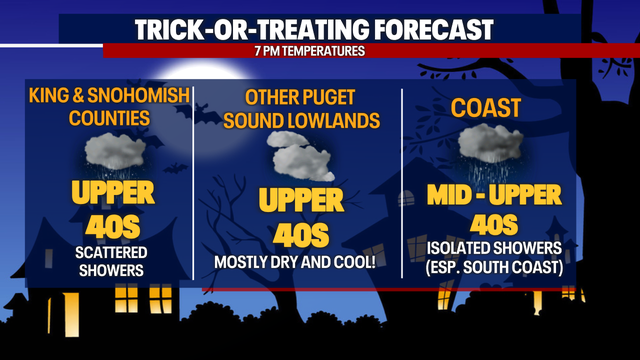 TRICK-OR-TREATING FORECAST
7 PM TEMPERATURES

KING & SNOHOMISH COUNTIES
UPPER 40S
SCATTERED SHOWERS

OTHER PUGET SOUND LOWLANDS
UPPER 40S
MOSTLY DRY AND COOL!

COAST
MID - UPPER 40S
ISOLATED SHOWERS (ESP. SOUTH COAST)